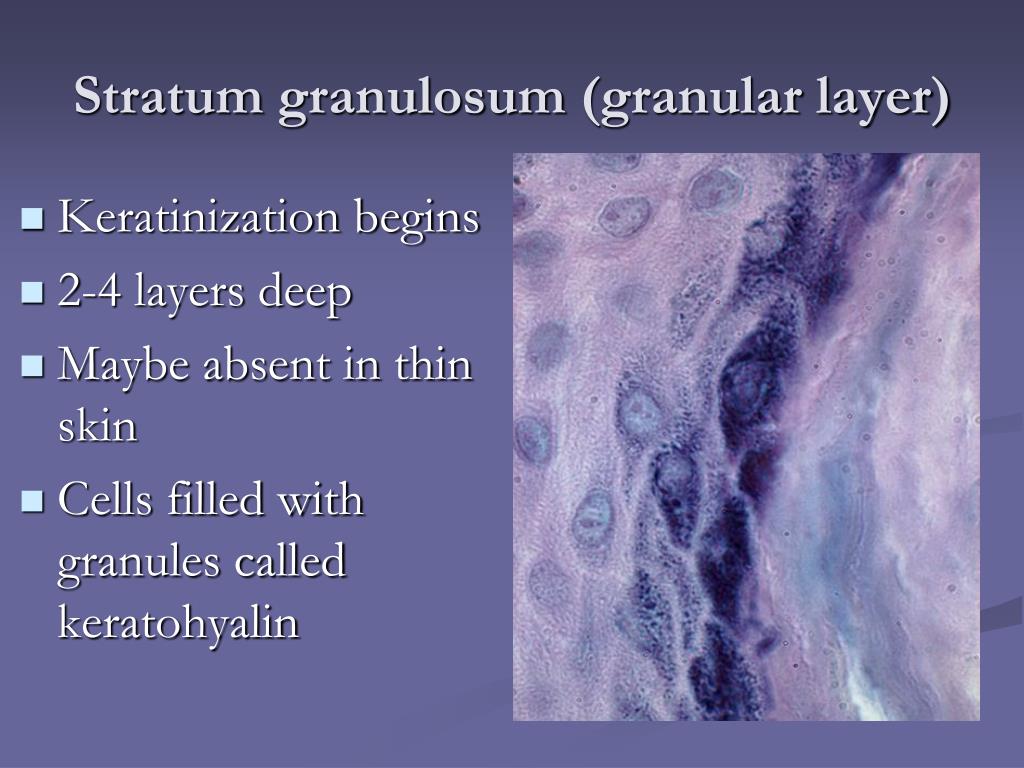 Stratum granulosum (granular layer)

- Keratinization begins
- 2-4 layers deep
- Maybe absent in thin skin
- Cells filled with granules called keratohyalin